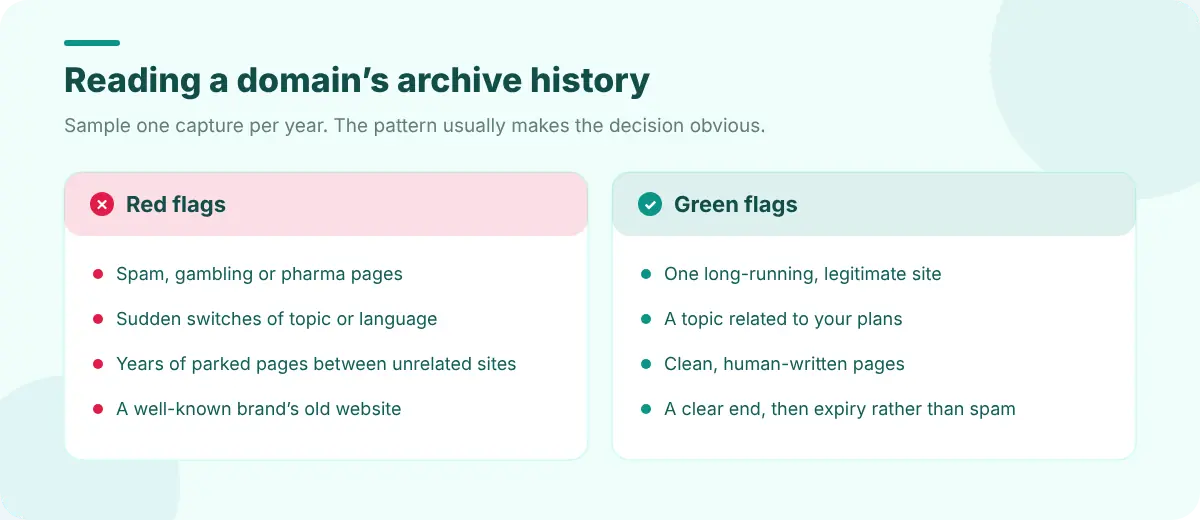 Reading a domain's archive history

Sample one capture per year. The pattern usually makes the decision obvious.

Red flags

• Spam, gambling or pharma pages
• Sudden switches of topic or language
• Years of parked pages between unrelated sites
• A well-known brand's old website

Green flags

• One long-running, legitimate site
• A topic related to your plans
• Clean, human-written pages
• A clear end, then expiry rather than spam